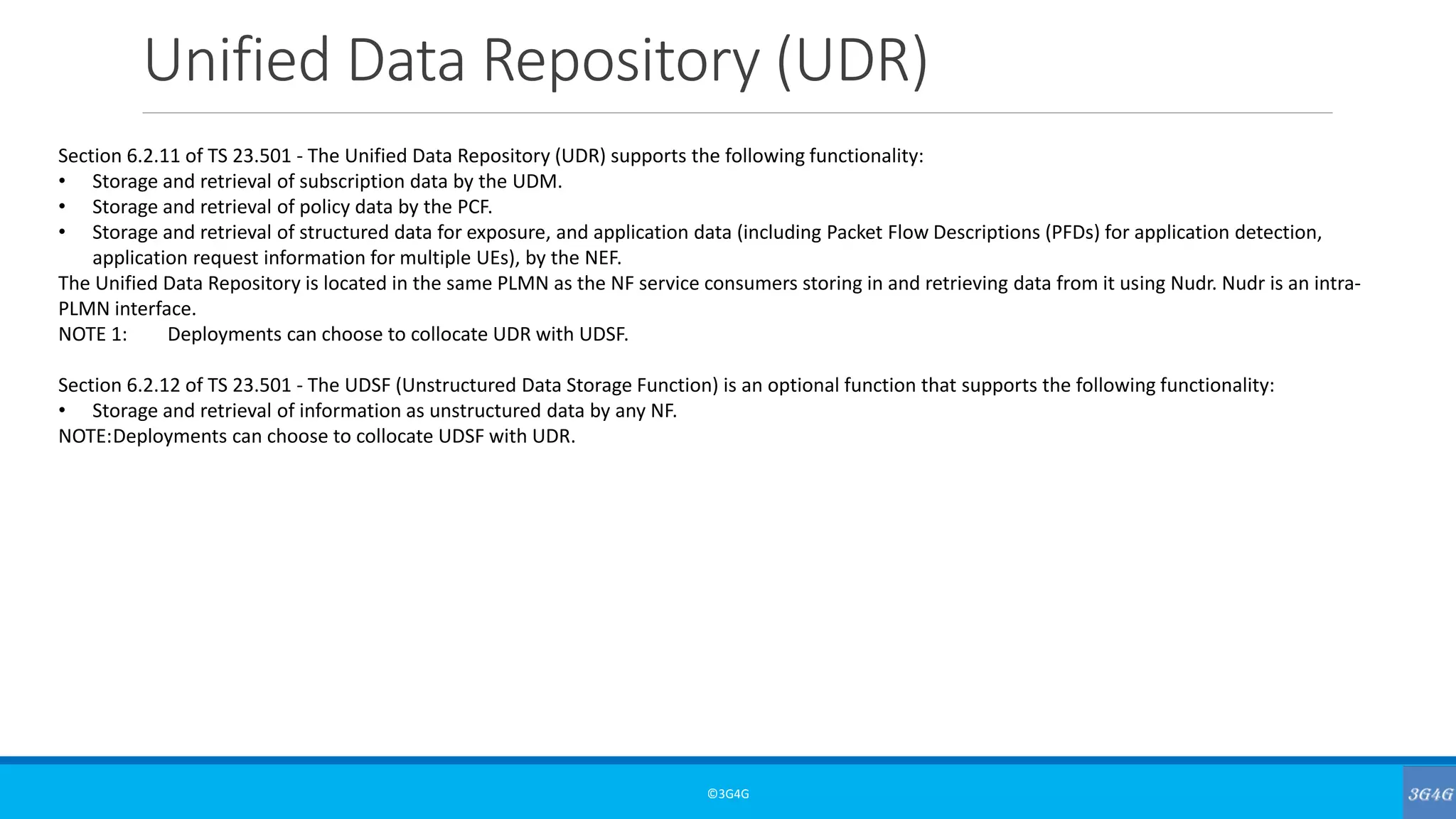 Unified Data Repository (UDR)

Section 6.2.11 of TS 23.501 - The Unified Data Repository (UDR) supports the following functionality:
• Storage and retrieval of subscription data by the UDM.
• Storage and retrieval of policy data by the PCF.
• Storage and retrieval of structured data for exposure, and application data (including Packet Flow Descriptions (PFDs) for application detection, application request information for multiple UEs), by the NEF.
The Unified Data Repository is located in the same PLMN as the NF service consumers storing in and retrieving data from it using Nudr. Nudr is an intra-PLMN interface.
NOTE 1: Deployments can choose to collocate UDR with UDSF.

Section 6.2.12 of TS 23.501 - The UDSF (Unstructured Data Storage Function) is an optional function that supports the following functionality:
• Storage and retrieval of information as unstructured data by any NF.
NOTE:Deployments can choose to collocate UDSF with UDR.

©3G4G

3G4G